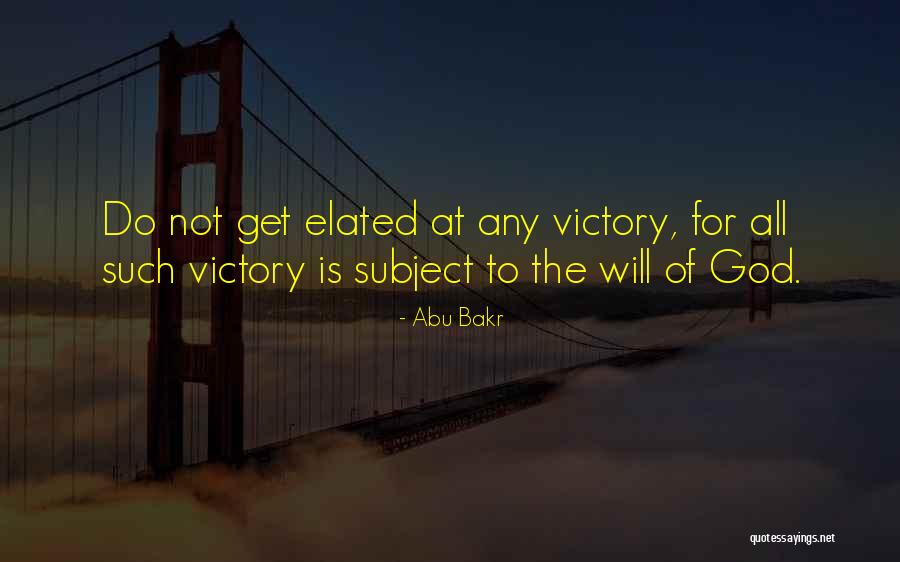 Do not get elated at any victory, for all such victory is subject to the will of God.

- Abu Bakr

quotessayings.net